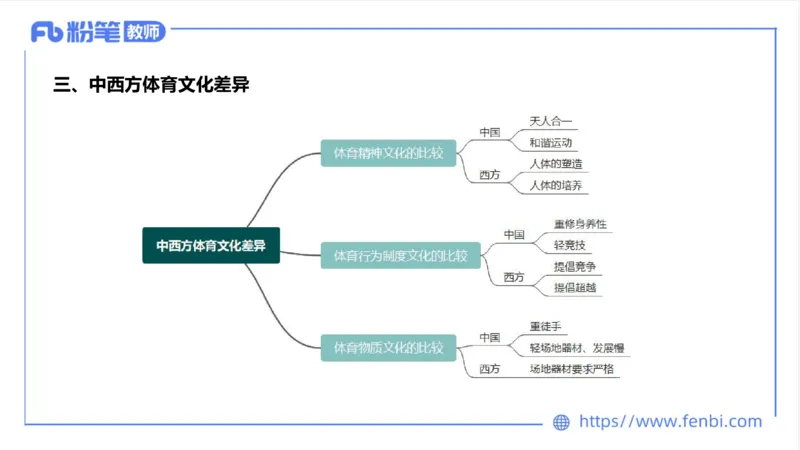 Fb 粉笔 教师

三、中西方体育文化差异

中西方体育文化差异

体育精神文化的比较
中国
天人合一
和谐运动
西方
人体的塑造
人体的培养

体育行为制度文化的比较
中国
重修身养性
轻竞技
西方
提倡竞争
提倡超越

体育物质文化的比较
中国
重徒手
轻场地器材、发展慢
西方
场地器材要求严格

https://www.fenbi.com